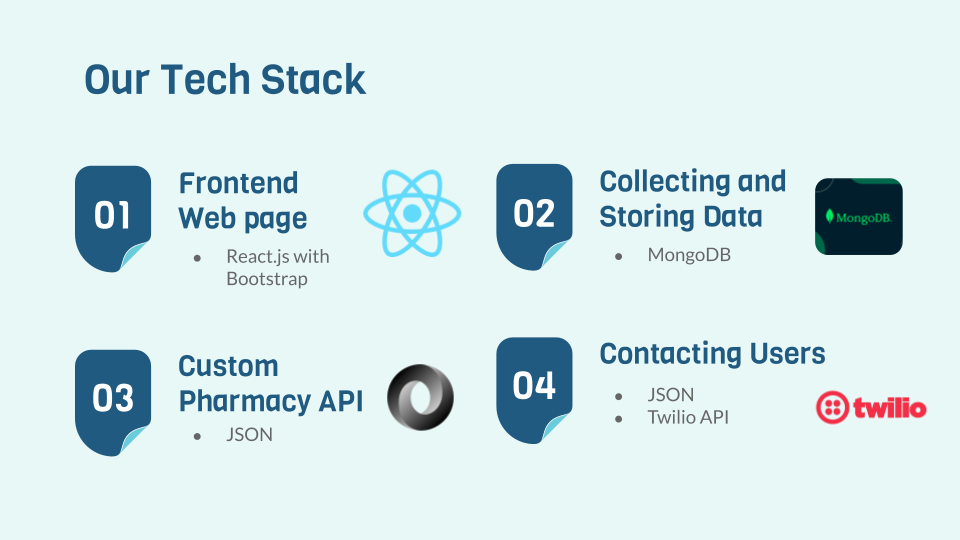 Our Tech Stack

01

Frontend Web page

- React.js with Bootstrap

02

Collecting and Storing Data

- MongoDB

MongoDB.

03

Custom Pharmacy API

- JSON

04

Contacting Users

- JSON
- Twilio API

twilio